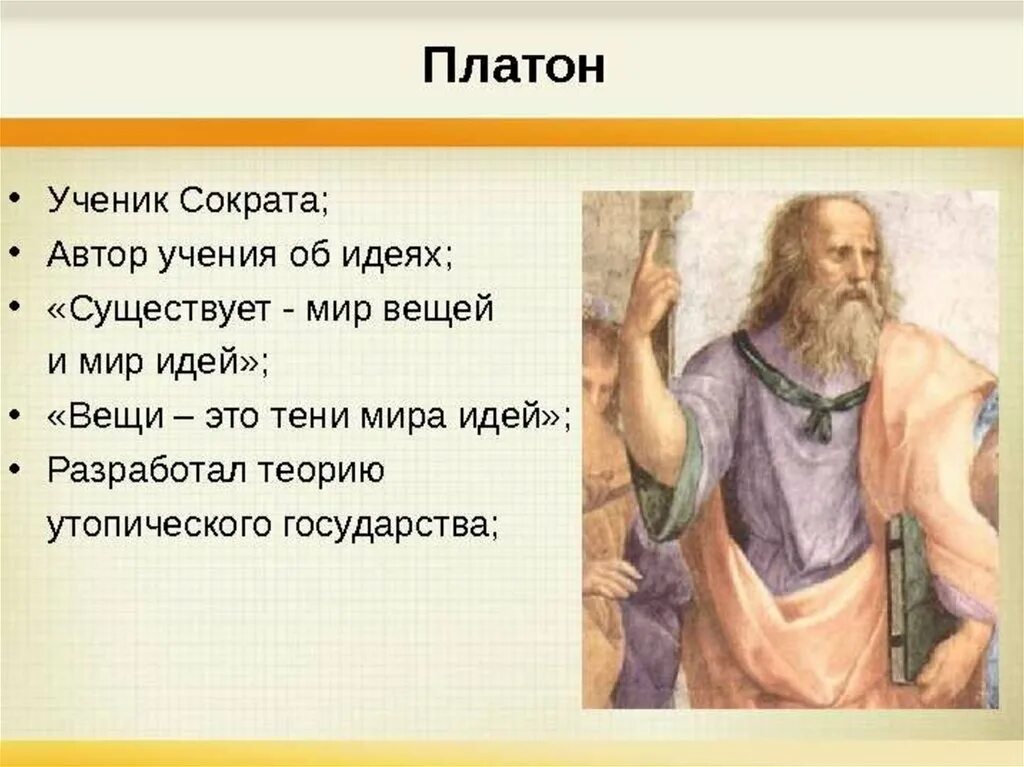 Платон

• Ученик Сократа;
• Автор учения об идеях;
• «Существует - мир вещей и мир идей»;
• «Вещи – это тени мира идей»;
• Разработал теорию утопического государства;